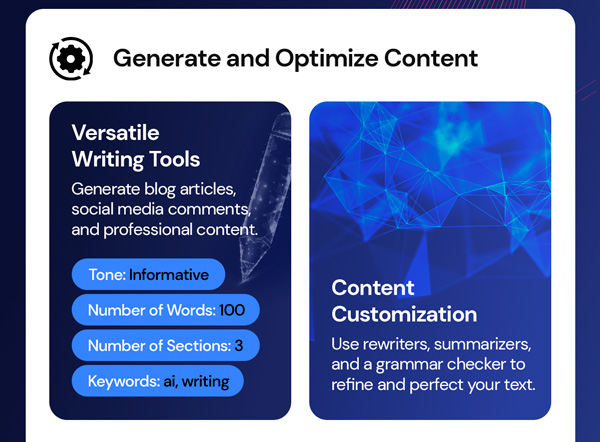 Generate and Optimize Content

Versatile Writing Tools

Generate blog articles, social media comments, and professional content.

Tone: Informative

Number of Words: 100

Number of Sections: 3

Keywords: ai, writing

Content Customization

Use rewriters, summarizers, and a grammar checker to refine and perfect your text.